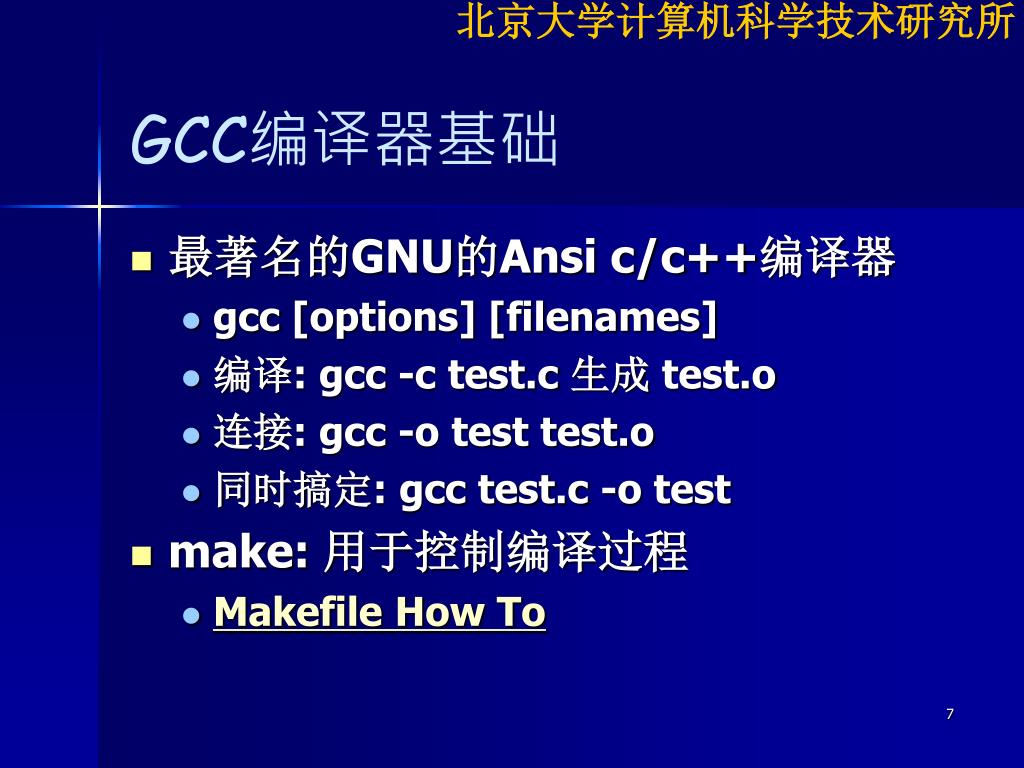 北京大学计算机科学技术研究所

GCC编译器基础

- 最著名的GNU的Ansi c/c++编译器
  - gcc [options] [filenames]
  - 编译: gcc -c test.c 生成 test.o
  - 连接: gcc -o test test.o
  - 同时搞定: gcc test.c -o test
- make: 用于控制编译过程
  - Makefile How To

7